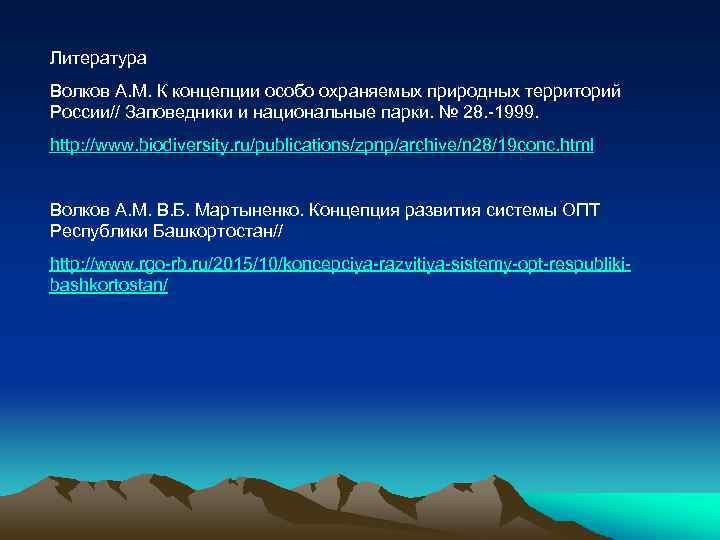 Литература

Волков А.М. К концепции особо охраняемых природных территорий России// Заповедники и национальные парки. № 28.-1999.

http://www.biodiversity.ru/publications/zpnp/archive/n28/19conc.html

Волков А.М. В.Б. Мартыненко. Концепция развития системы ОПТ Республики Башкортостан//

http://www.rgo-rb.ru/2015/10/koncepciya-razvitiya-sistemy-opt-respubliki-bashkortostan/